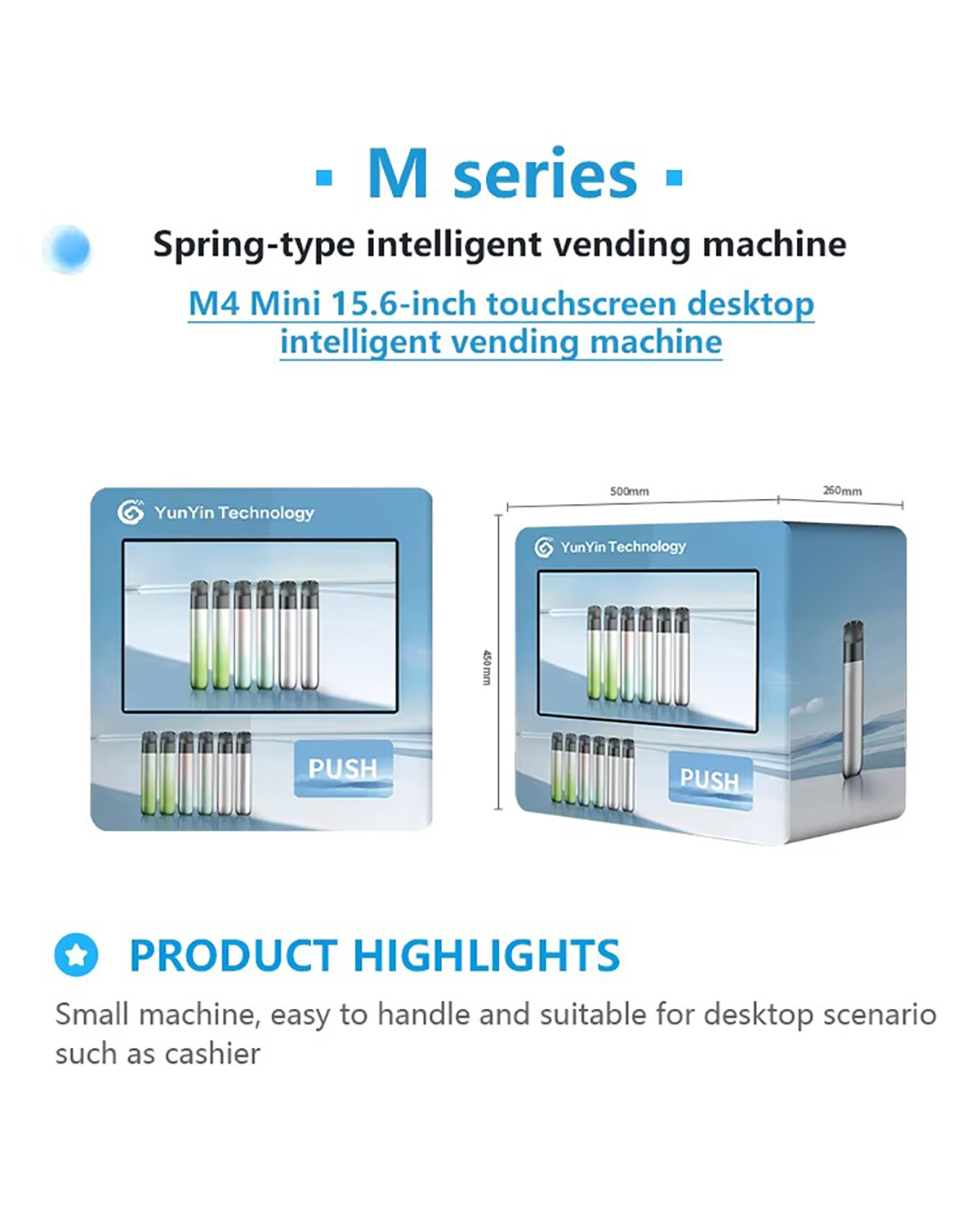 · M series ·

Spring-type intelligent vending machine

M4 Mini 15.6-inch touchscreen desktop intelligent vending machine

YunYin Technology

PUSH

500mm

260mm

450mm

YunYin Technology

PUSH

PRODUCT HIGHLIGHTS

Small machine, easy to handle and suitable for desktop scenario such as cashier